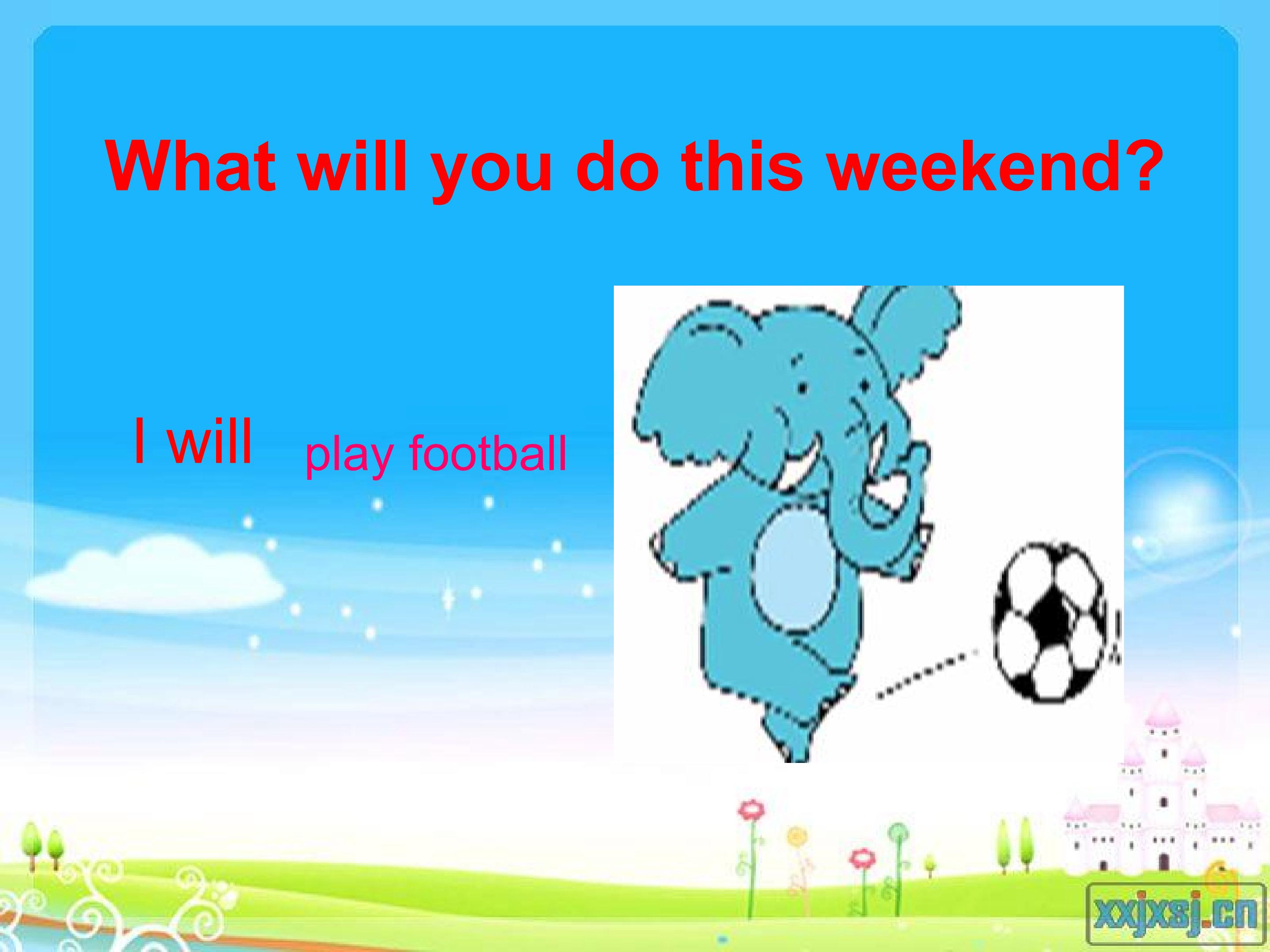 What will you do this weekend?

I will play football

xxjxsj.cn